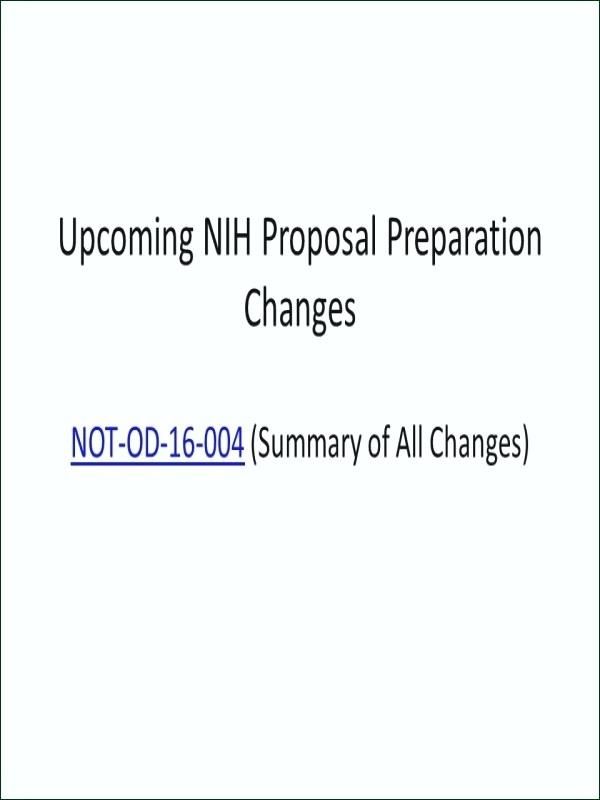 Upcoming NIH Proposal Preparation Changes

NOT-OD-16-004 (Summary of All Changes)